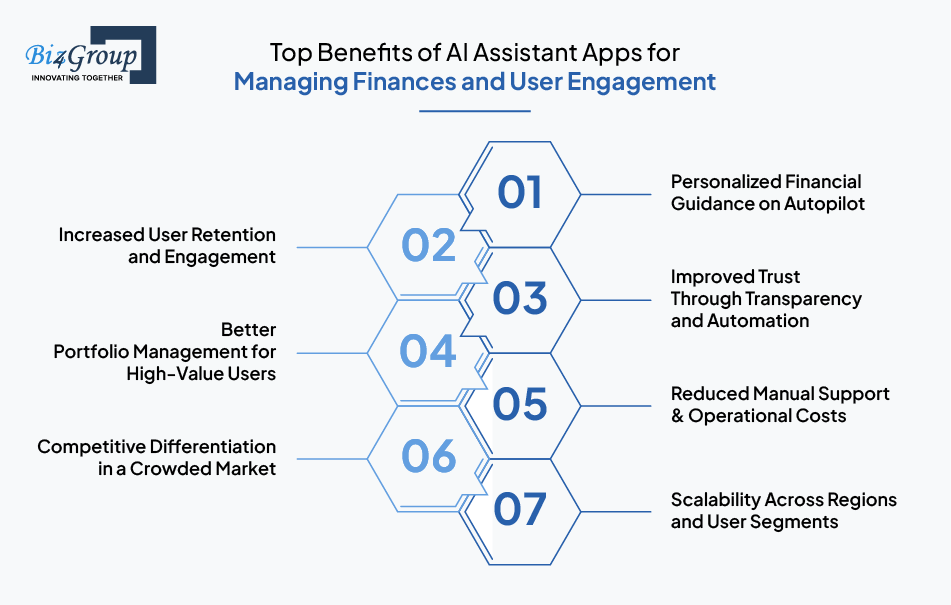 Biz4Group
INNOVATING TOGETHER

Top Benefits of AI Assistant Apps for
Managing Finances and User Engagement

01
Personalized Financial Guidance on Autopilot

02
Increased User Retention and Engagement

03
Improved Trust Through Transparency and Automation

04
Better Portfolio Management for High-Value Users

05
Reduced Manual Support & Operational Costs

06
Competitive Differentiation in a Crowded Market

07
Scalability Across Regions and User Segments